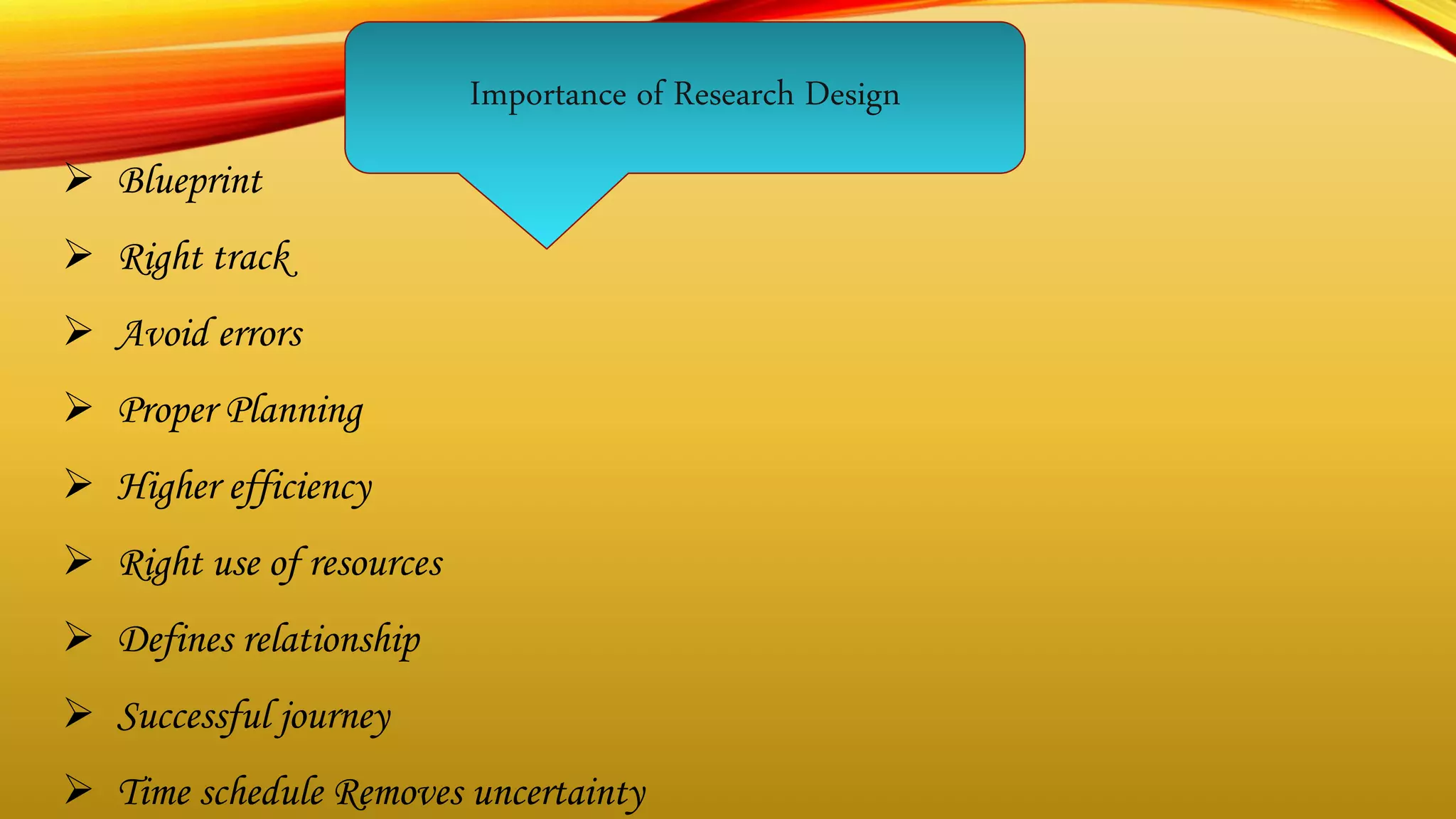 Importance of Research Design

➢ Blueprint

➢ Right track

➢ Avoid errors

➢ Proper Planning

➢ Higher efficiency

➢ Right use of resources

➢ Defines relationship

➢ Successful journey

➢ Time schedule Removes uncertainty